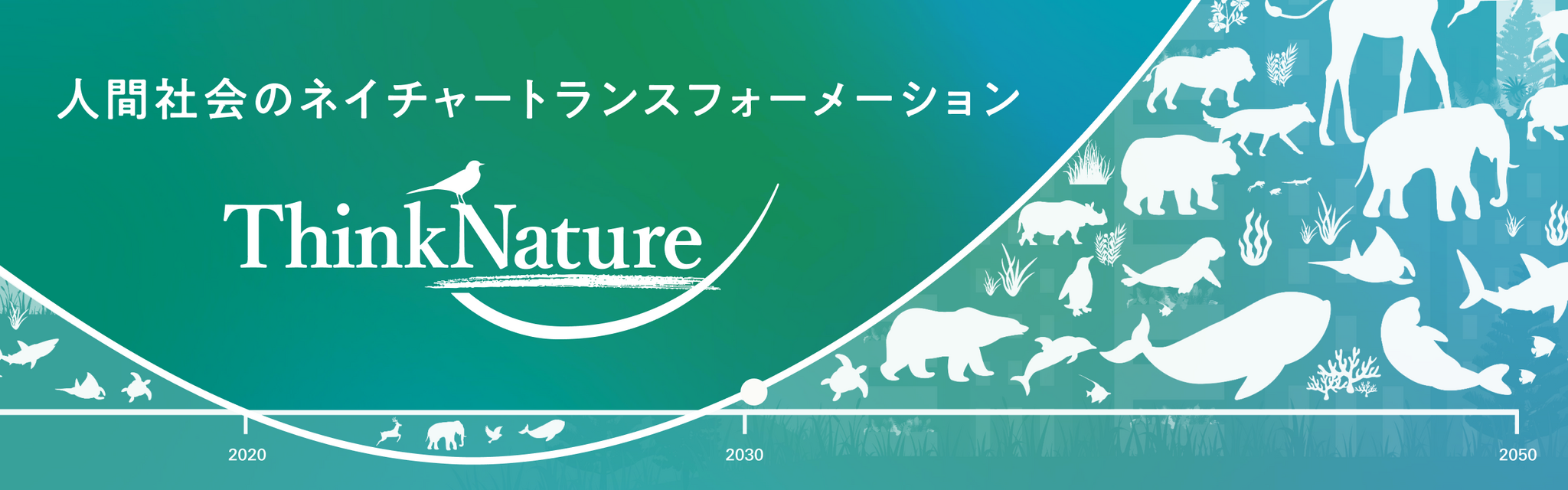 人間社会のネイチャートランスフォーメーション

ThinkNature

2020

2030

2050